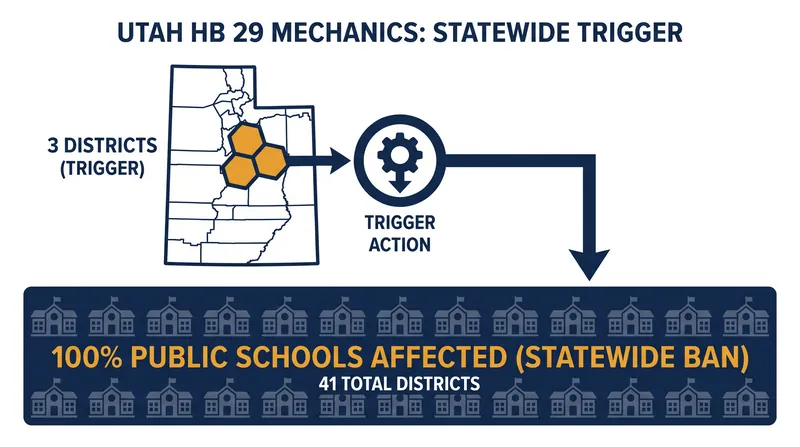 UTAH HB 29 MECHANICS: STATEWIDE TRIGGER

3 DISTRICTS (TRIGGER)

TRIGGER ACTION

100% PUBLIC SCHOOLS AFFECTED (STATEWIDE BAN)

41 TOTAL DISTRICTS